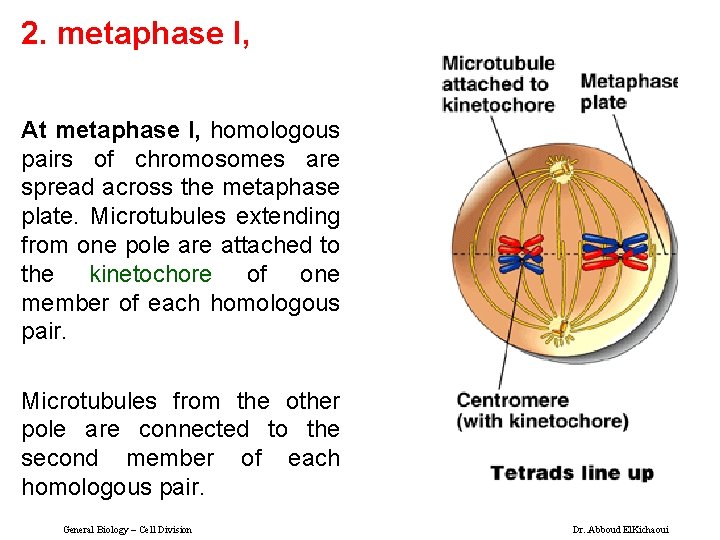 2. metaphase I,

At metaphase I, homologous pairs of chromosomes are spread across the metaphase plate. Microtubules extending from one pole are attached to the kinetochore of one member of each homologous pair.

Microtubules from the other pole are connected to the second member of each homologous pair.

Microtubule attached to kinetochore

Metaphase plate

Centromere (with kinetochore)

Tetrads line up

General Biology – Cell Division

Dr. Abboud ElKichaoui